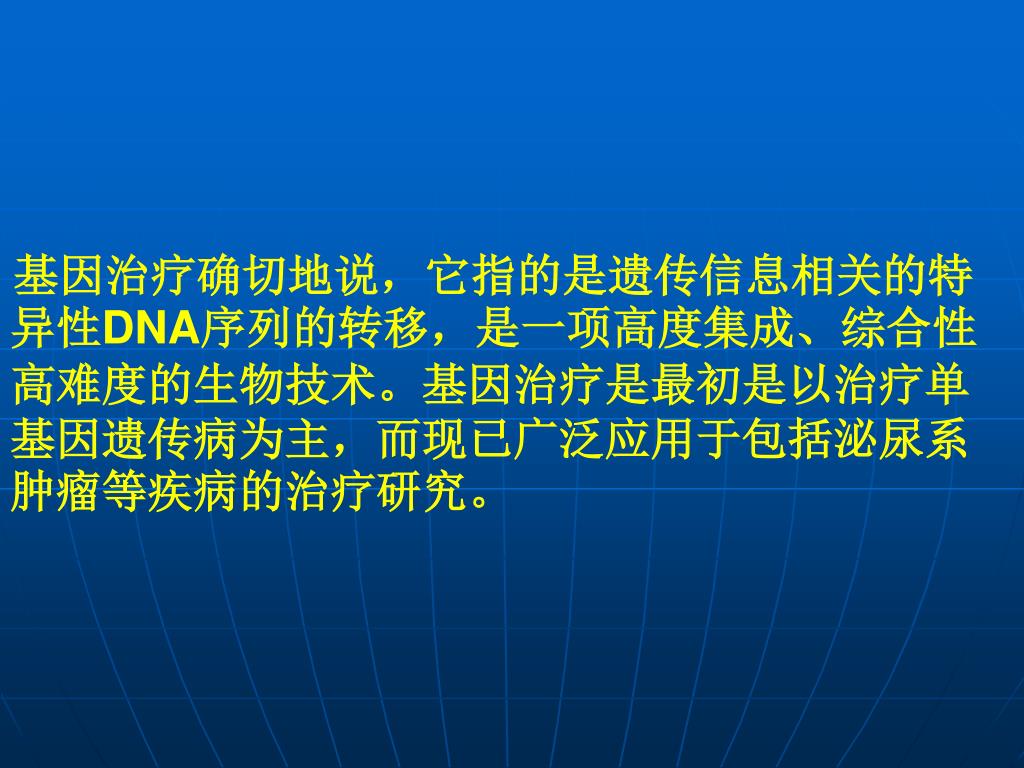 基因治疗确切地说，它指的是遗传信息相关的特异性DNA序列的转移，是一项高度集成、综合性高难度的生物技术。基因治疗是最初是以治疗单基因遗传病为主，而现已广泛应用于包括泌尿系肿瘤等疾病的治疗研究。